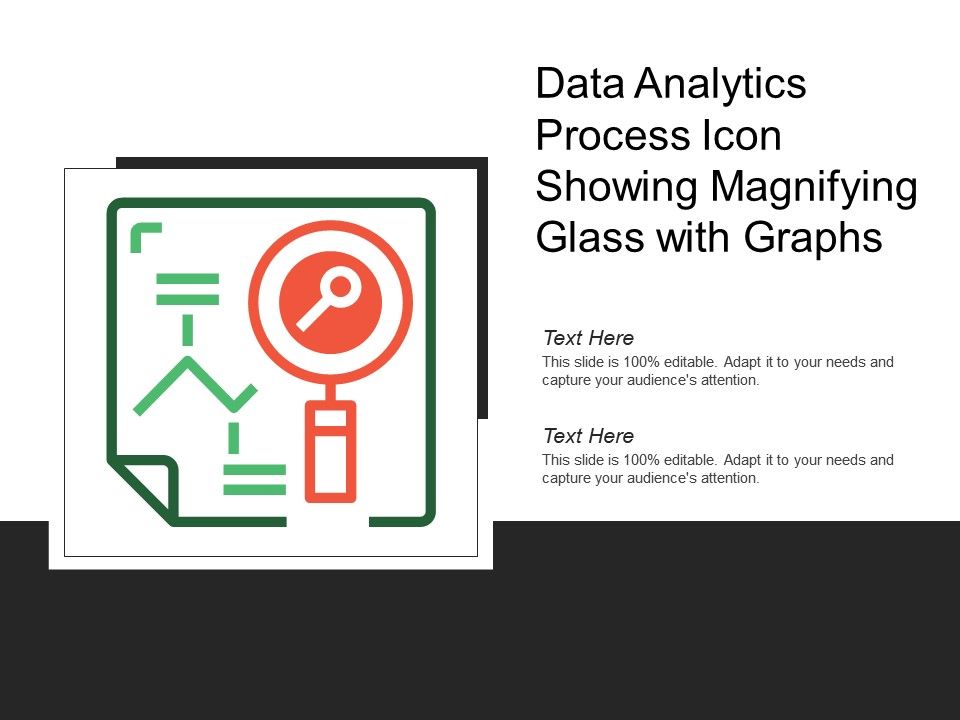 Data Analytics Process Icon Showing Magnifying Glass with Graphs

Text Here
This slide is 100% editable. Adapt it to your needs and capture your audience's attention.

Text Here
This slide is 100% editable. Adapt it to your needs and capture your audience's attention.